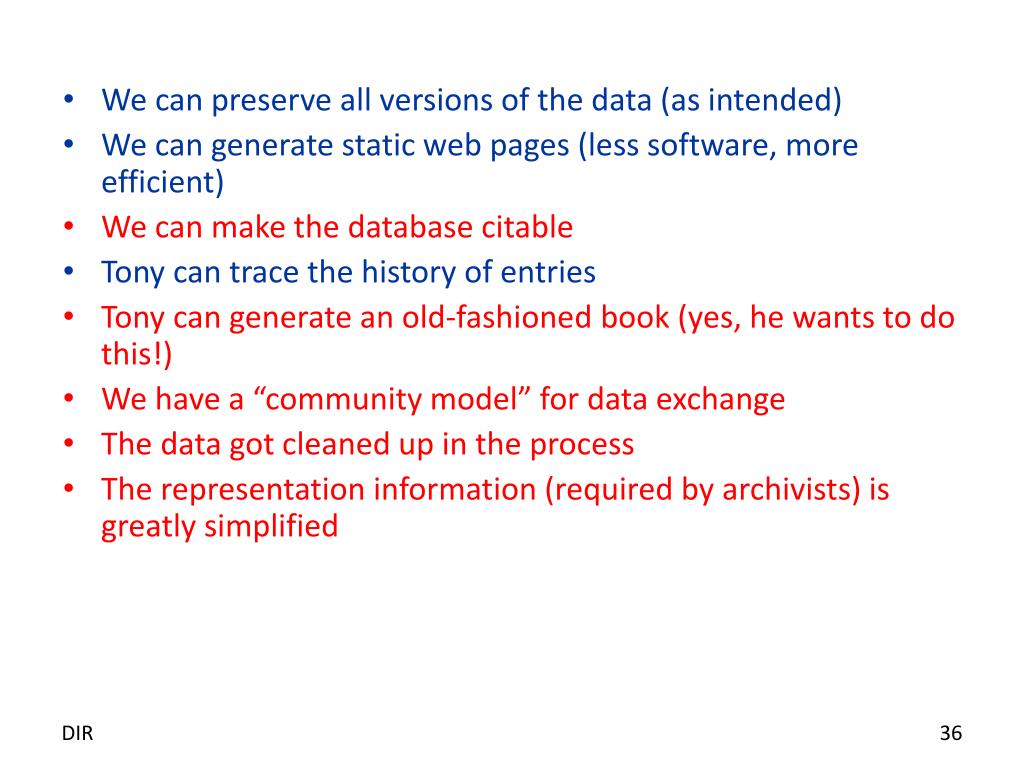 • We can preserve all versions of the data (as intended)
• We can generate static web pages (less software, more efficient)
• We can make the database citable
• Tony can trace the history of entries
• Tony can generate an old-fashioned book (yes, he wants to do this!)
• We have a “community model” for data exchange
• The data got cleaned up in the process
• The representation information (required by archivists) is greatly simplified

DIR

36